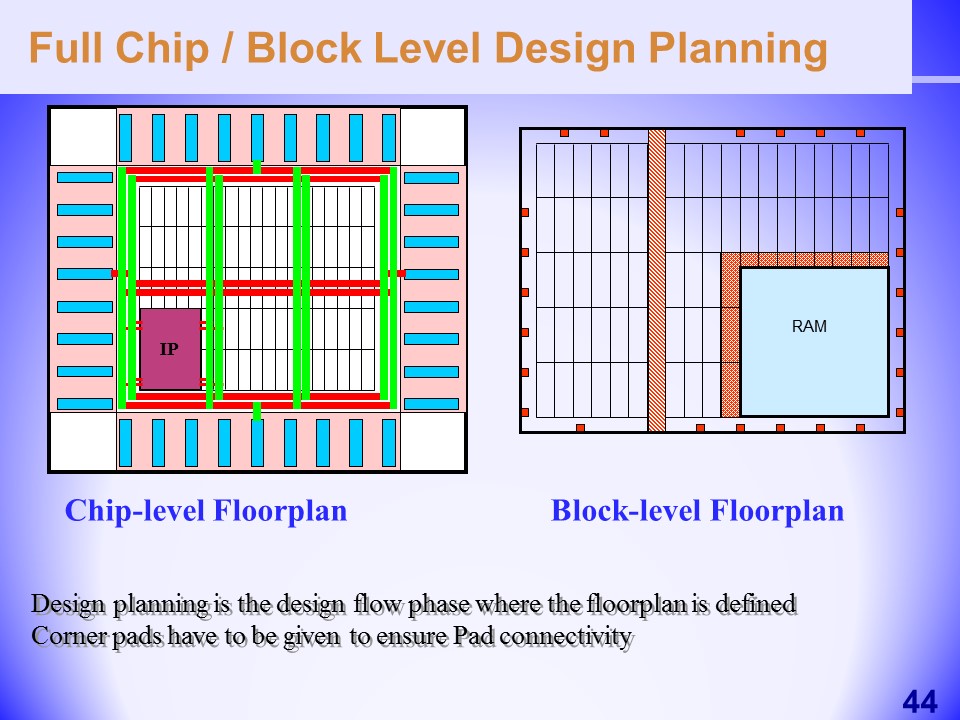 Full Chip / Block Level Design Planning

IP

RAM

Chip-level Floorplan

Block-level Floorplan

Design planning is the design flow phase where the floorplan is defined
Corner pads have to be given to ensure Pad connectivity

44